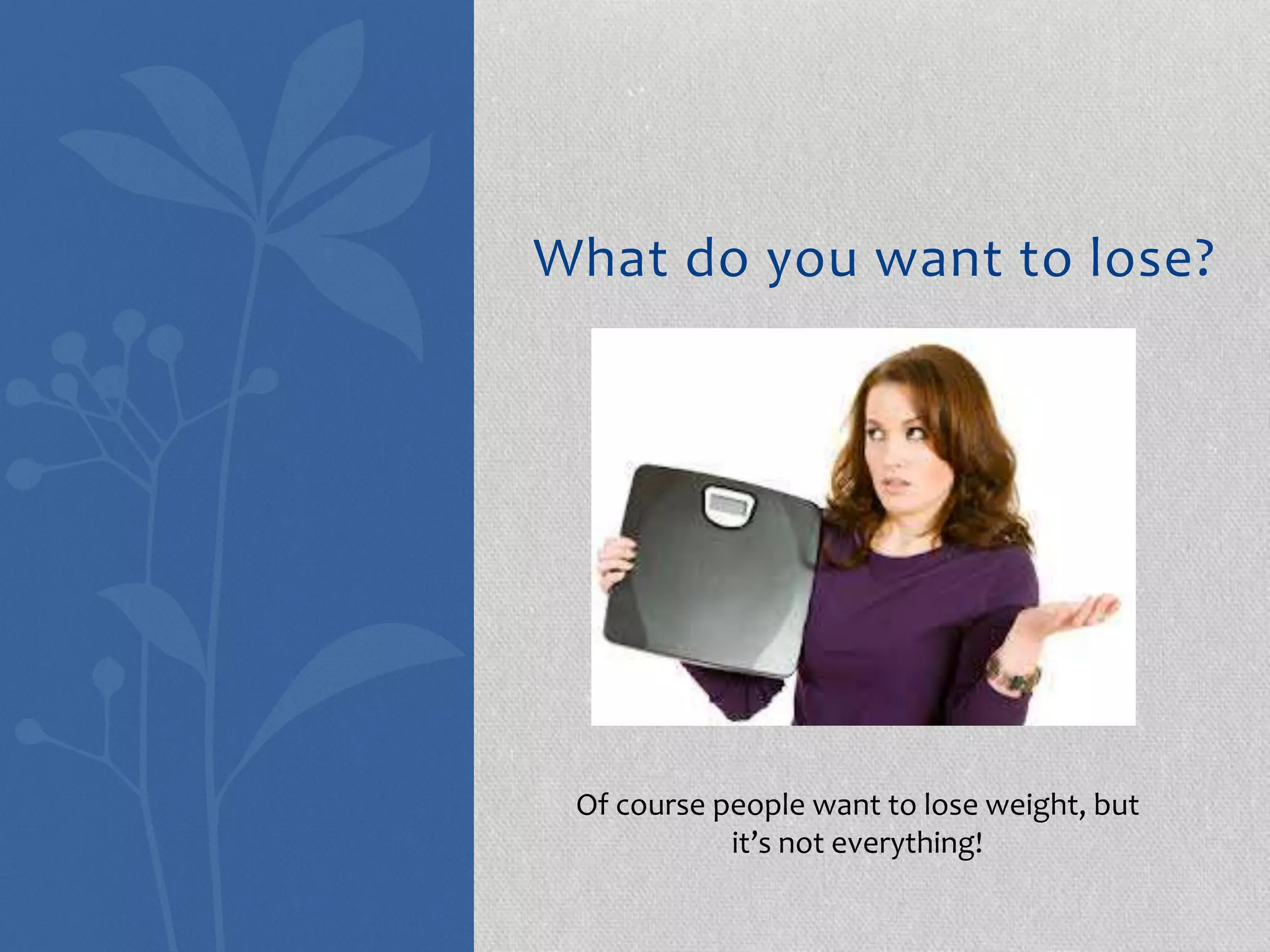 What do you want to lose?

Of course people want to lose weight, but it's not everything!